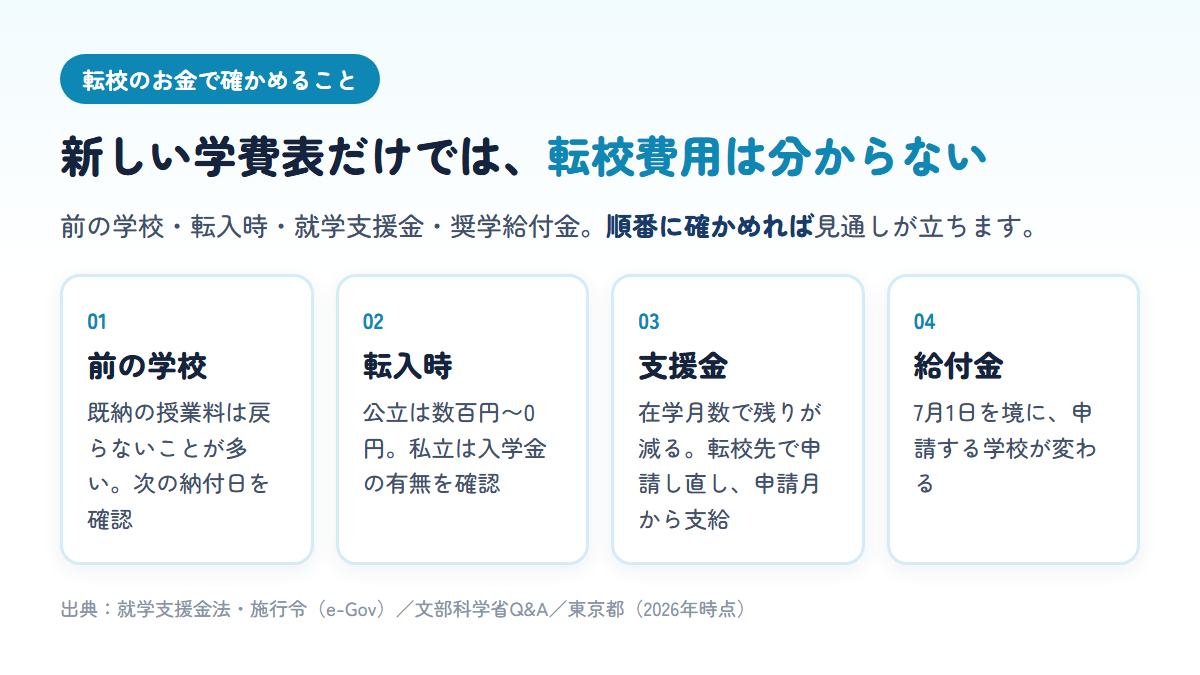 転校のお金で確かめること

新しい学費表だけでは、転校費用は分からない

前の学校・転入時・就学支援金・奨学給付金。順番に確かめれば見通しが立ちます。

01
前の学校
既納の授業料は戻らないことが多い。次の納付日を確認

02
転入時
公立は数百円〜0円。私立は入学金の有無を確認

03
支援金
在学月数で残りが減る。転校先で申請し直し、申請月から支給

04
給付金
7月1日を境に、申請する学校が変わる

出典：就学支援金法・施行令（e-Gov）／文部科学省Q&A／東京都（2026年時点）